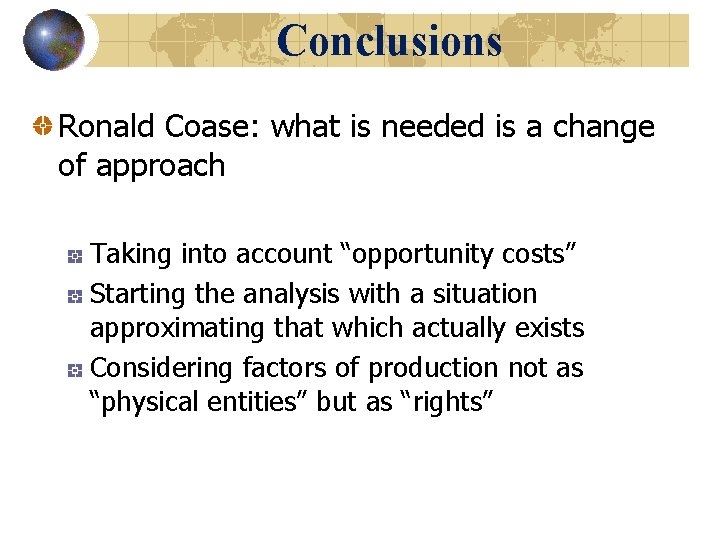 Conclusions

Ronald Coase: what is needed is a change of approach

Taking into account “opportunity costs”

Starting the analysis with a situation approximating that which actually exists

Considering factors of production not as “physical entities” but as “rights”